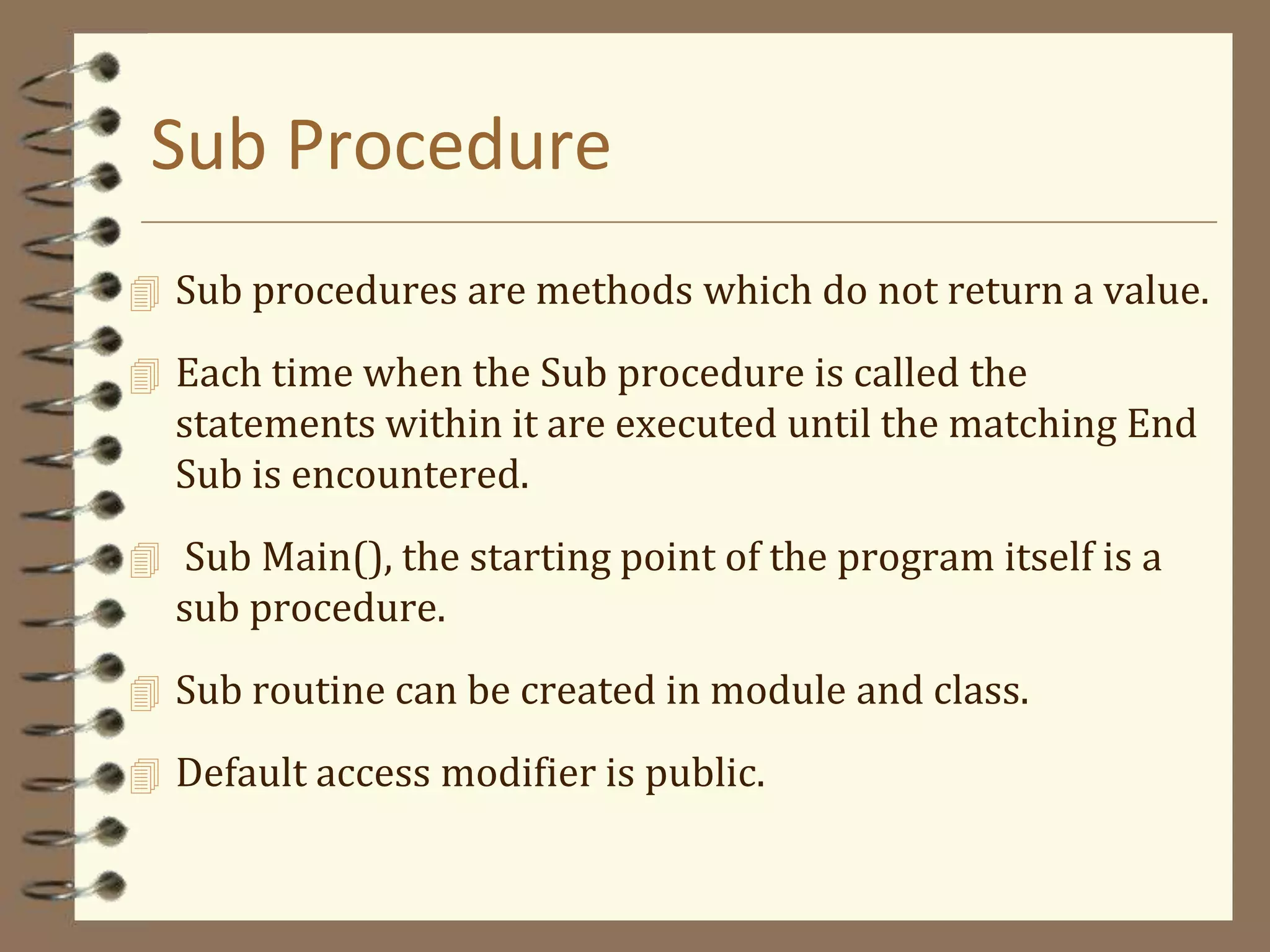 Sub Procedure

Sub procedures are methods which do not return a value.

Each time when the Sub procedure is called the statements within it are executed until the matching End Sub is encountered.

Sub Main(), the starting point of the program itself is a sub procedure.

Sub routine can be created in module and class.

Default access modifier is public.